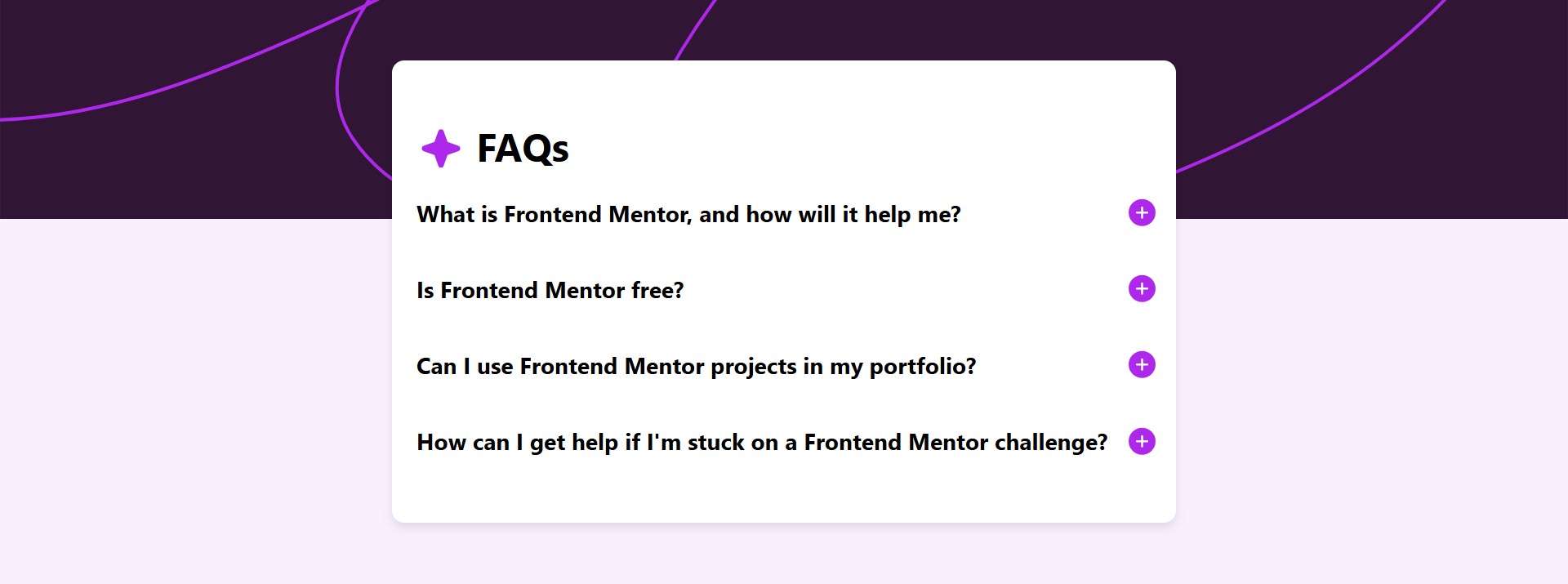 FAQs

What is Frontend Mentor, and how will it help me?

Is Frontend Mentor free?

Can I use Frontend Mentor projects in my portfolio?

How can I get help if I'm stuck on a Frontend Mentor challenge?